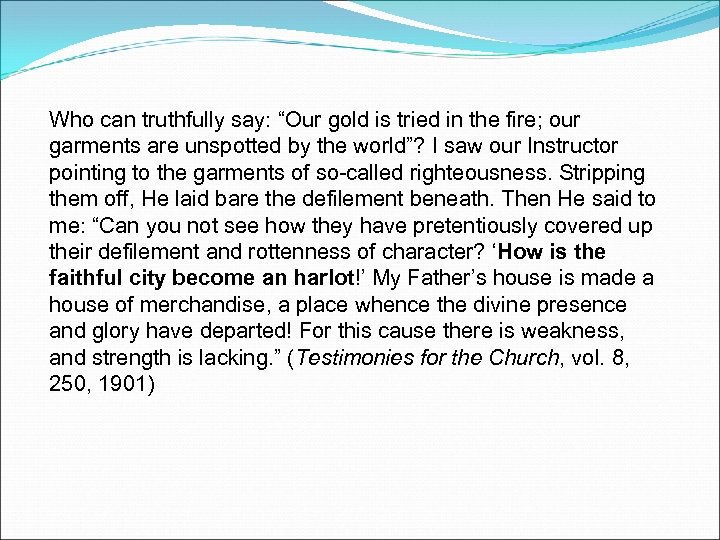 Who can truthfully say: “Our gold is tried in the fire; our garments are unspotted by the world”? I saw our Instructor pointing to the garments of so-called righteousness. Stripping them off, He laid bare the defilement beneath. Then He said to me: “Can you not see how they have pretentiously covered up their defilement and rottenness of character? ‘How is the faithful city become an harlot!’ My Father’s house is made a house of merchandise, a place whence the divine presence and glory have departed! For this cause there is weakness, and strength is lacking.” (Testimonies for the Church, vol. 8, 250, 1901)